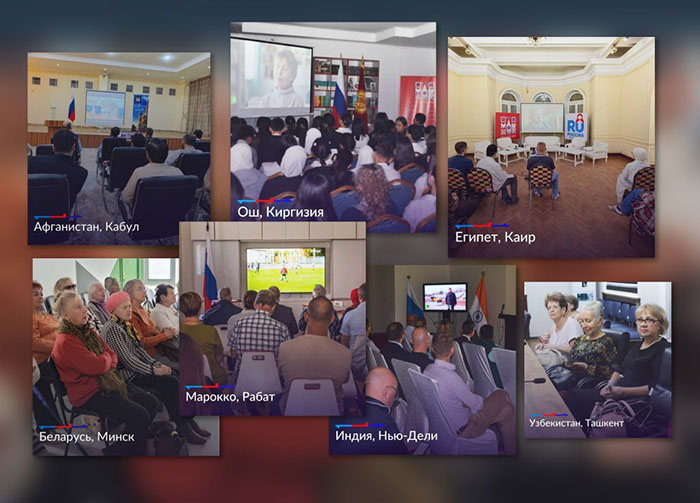 Афганистан, Кабул

Ош, Киргизия

RU

Египет, Каир

Беларусь, Минск

Марокко, Рабат

Индия, Нью-Дели

Узбекистан, Ташкент